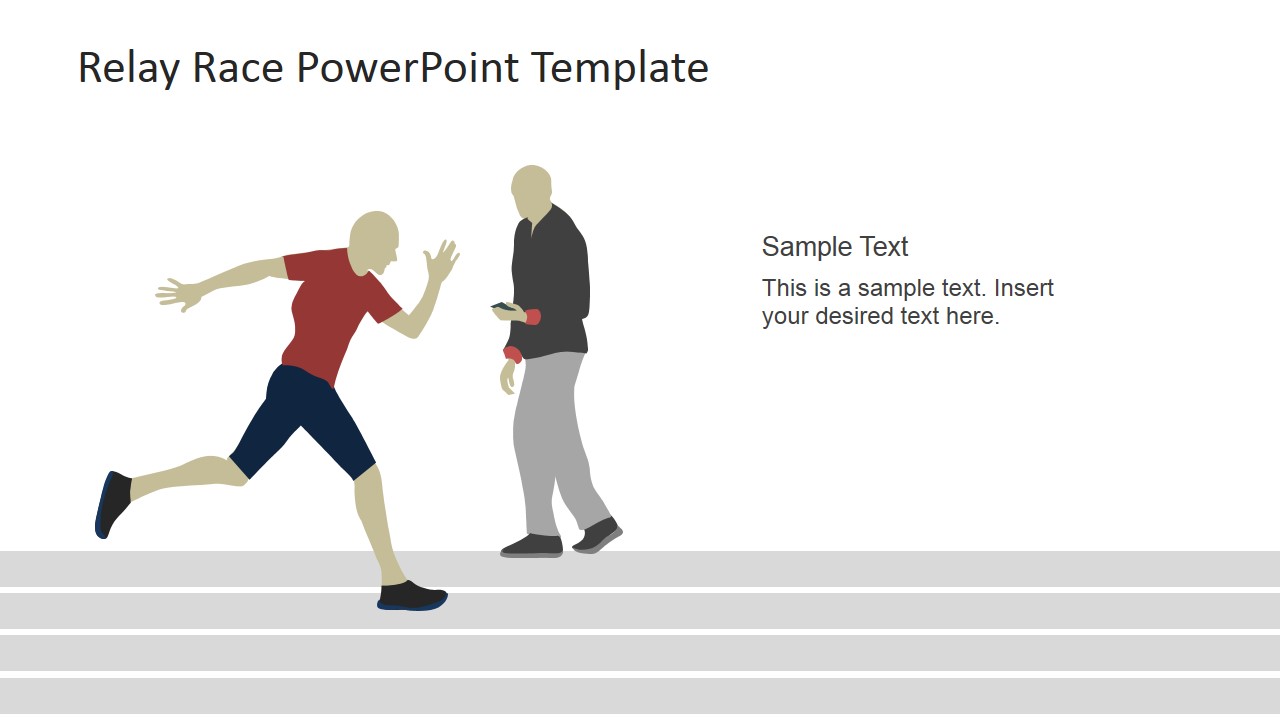 Relay Race PowerPoint Template

Sample Text

This is a sample text. Insert your desired text here.